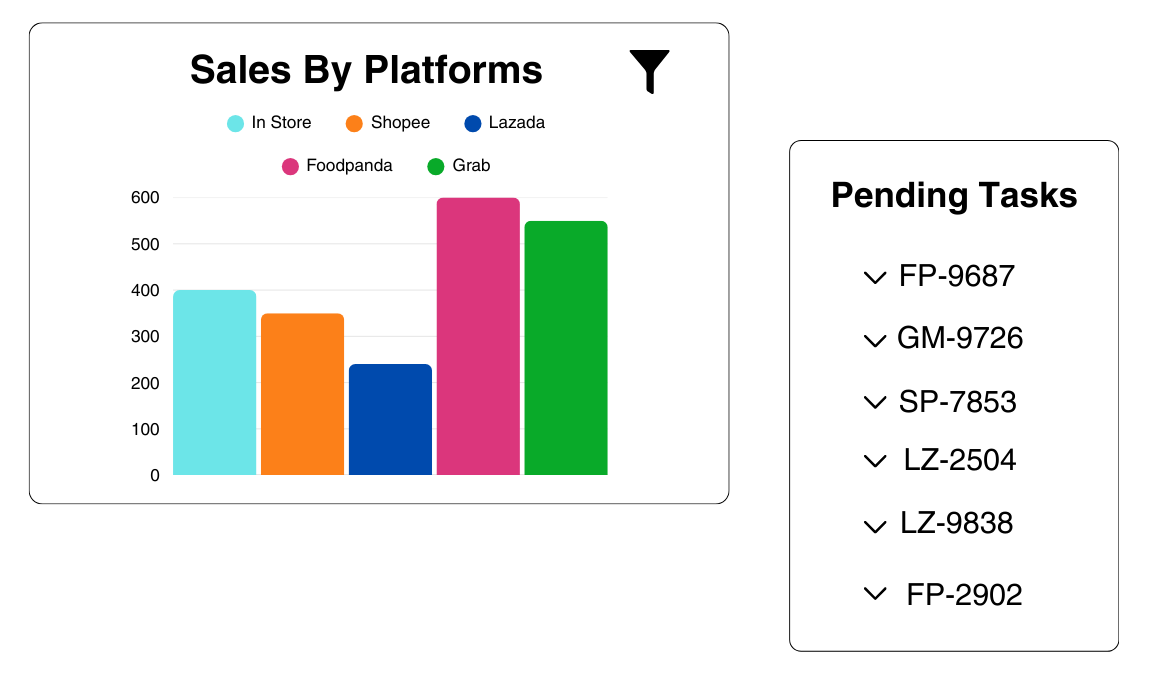 Sales By Platforms

In Store Shopee Lazada
Foodpanda Grab

600
500
400
300
200
100
0

Pending Tasks

FP-9687
GM-9726
SP-7853
LZ-2504
LZ-9838
FP-2902